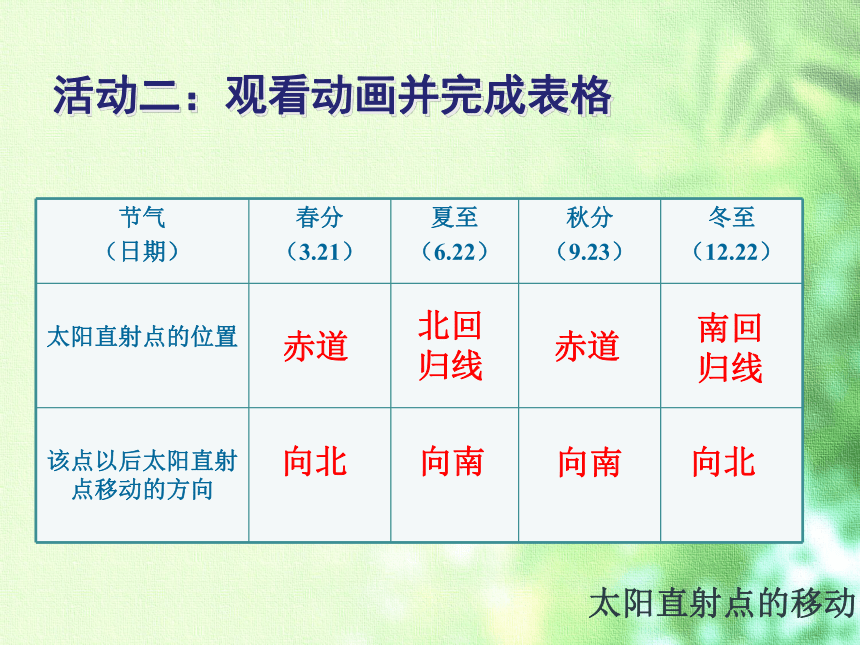 活动二：观看动画并完成表格

| 节气（日期） | 春分（3.21） | 夏至（6.22） | 秋分（9.23） | 冬至（12.22） |
|---|---|---|---|---|
| 太阳直射点的位置 | 赤道 | 北回归线 | 赤道 | 南回归线 |
| 该点以后太阳直射点移动的方向 | 向北 | 向南 | 向南 | 向北 |

太阳直射点的移动